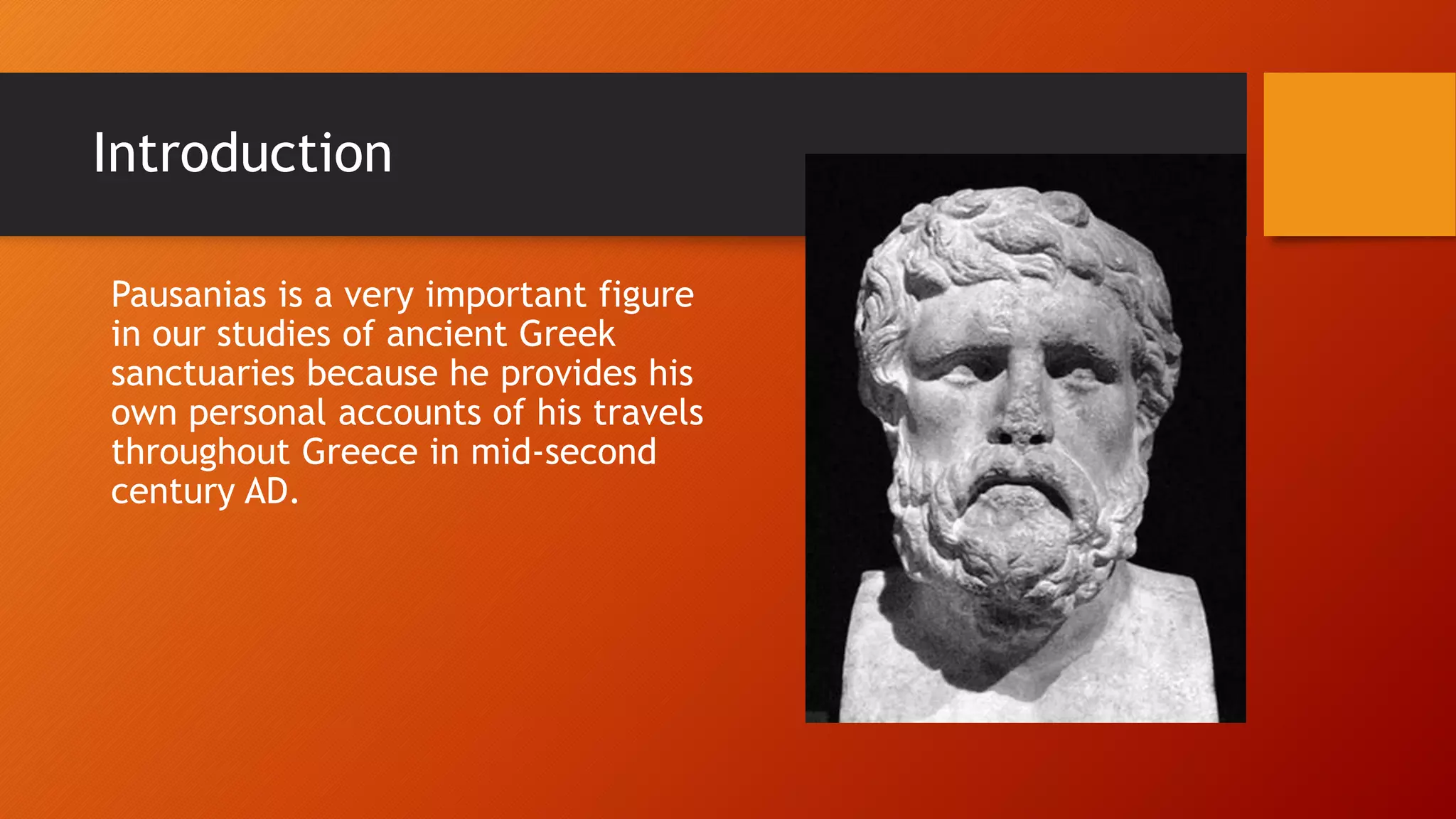 Introduction

Pausanias is a very important figure in our studies of ancient Greek sanctuaries because he provides his own personal accounts of his travels throughout Greece in mid-second century AD.